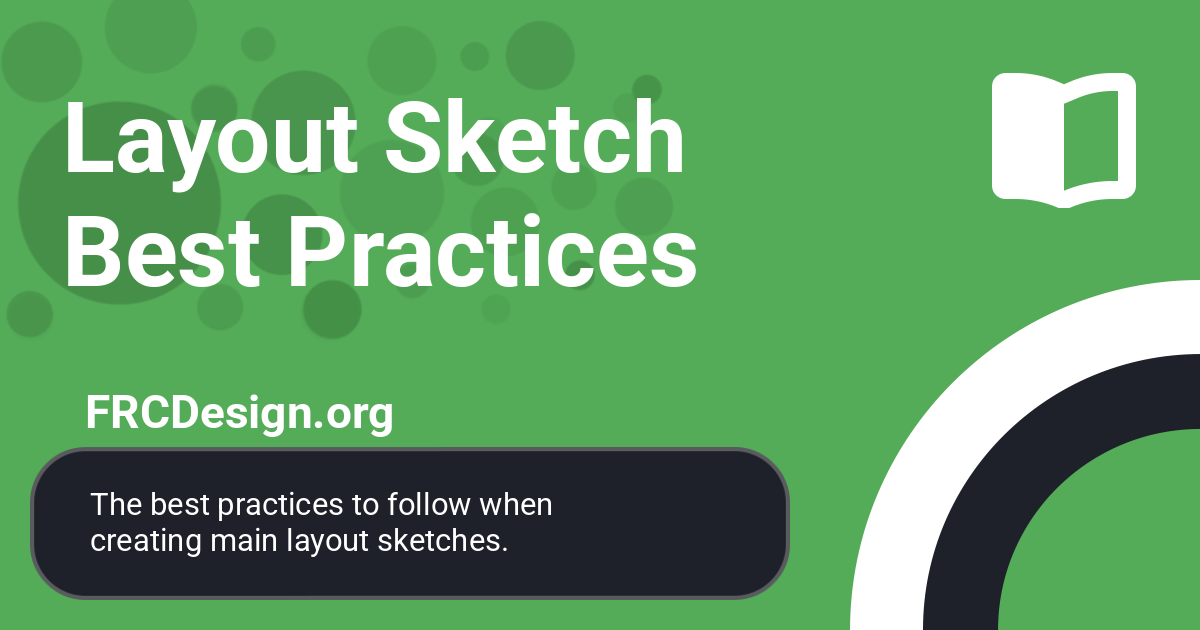 Layout Sketch Best Practices

FRCDesign.org

The best practices to follow when creating main layout sketches.